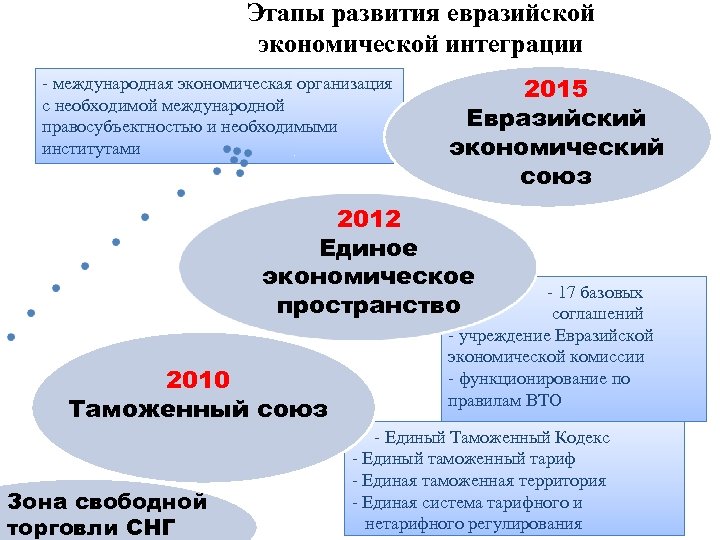 Этапы развития евразийской экономической интеграции

- международная экономическая организация с необходимой международной правосубъектностью и необходимыми институтами

2015
Евразийский экономический союз

2012
Единое экономическое пространство

- 17 базовых соглашений
- учреждение Евразийской экономической комиссии
- функционирование по правилам ВТО

2010
Таможенный союз

- Единый Таможенный Кодекс
- Единый таможенный тариф
- Единая таможенная территория
- Единая система тарифного и нетарифного регулирования

Зона свободной торговли СНГ